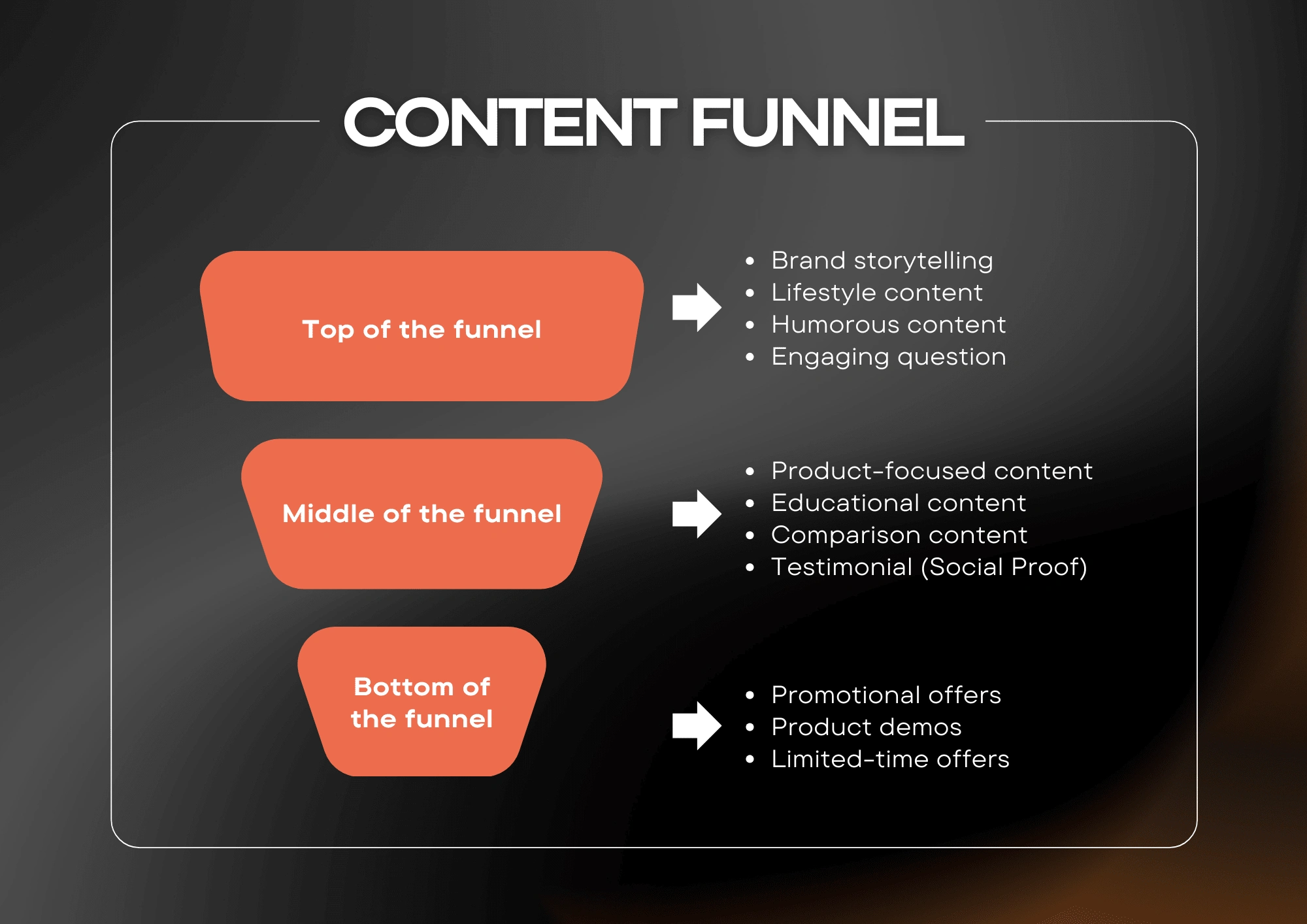 CONTENT FUNNEL

Top of the funnel

- Brand storytelling
- Lifestyle content
- Humorous content
- Engaging question

Middle of the funnel

- Product-focused content
- Educational content
- Comparison content
- Testimonial (Social Proof)

Bottom of the funnel

- Promotional offers
- Product demos
- Limited-time offers